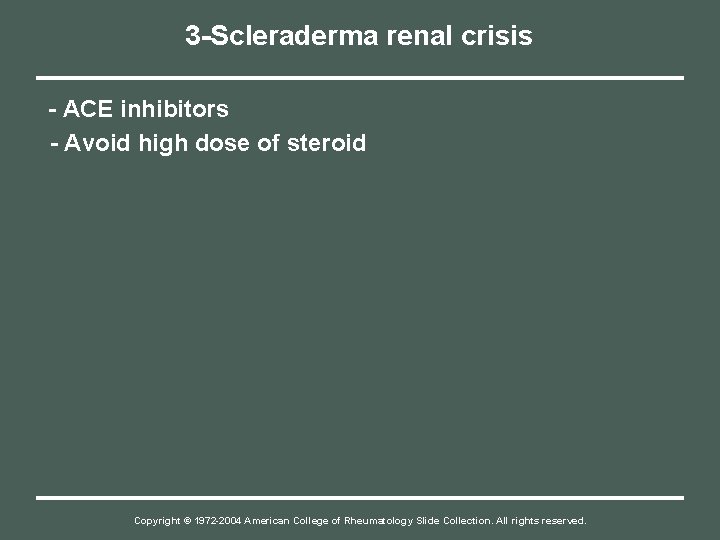 3-Scleraderma renal crisis

- ACE inhibitors
- Avoid high dose of steroid

Copyright © 1972-2004 American College of Rheumatology Slide Collection. All rights reserved.